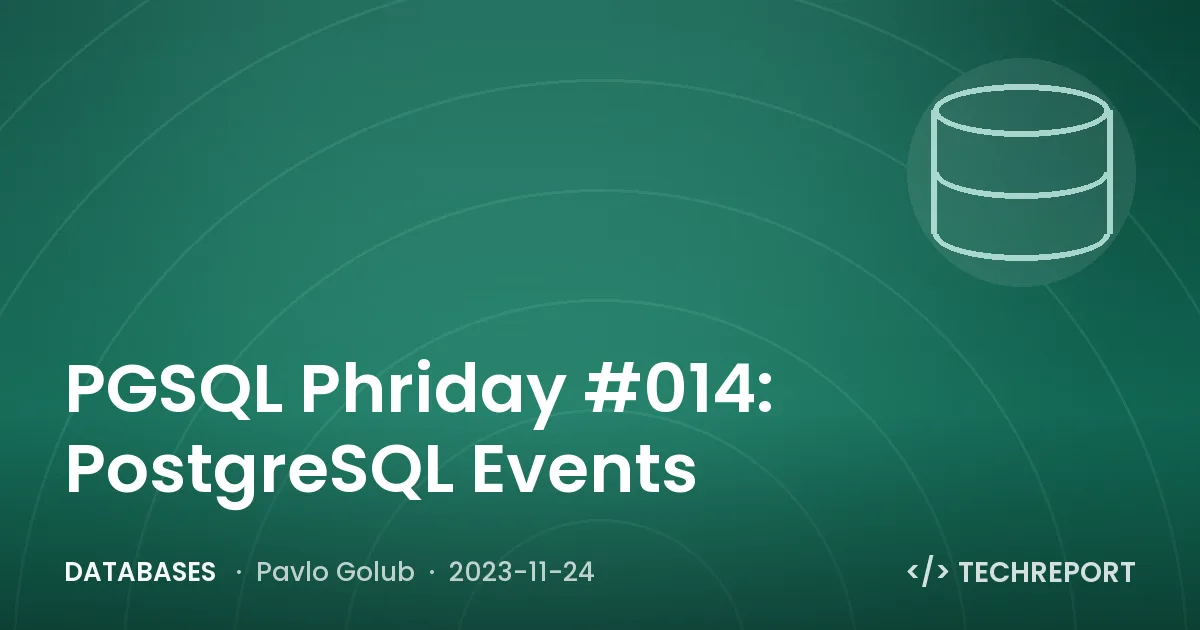 PGSQL Phriday #014: PostgreSQL Events

DATABASES · Pavlo Golub · 2023-11-24

</> TECHREPORT